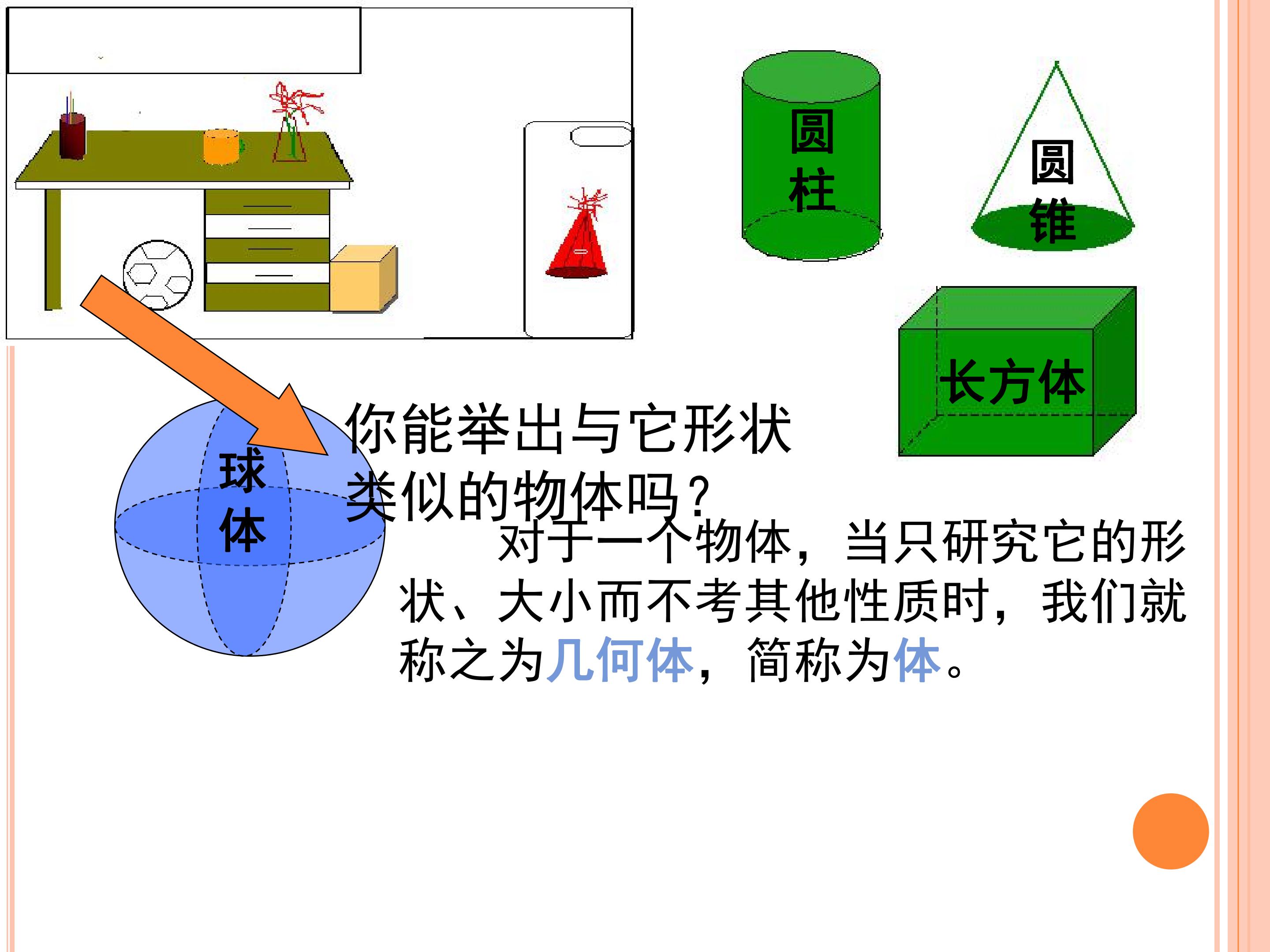 圆柱

圆锥

长方体

球体

你能举出与它形状类似的物体吗？

对于一个物体，当只研究它的形状、大小而不考其他性质时，我们就称之为几何体，简称为体。